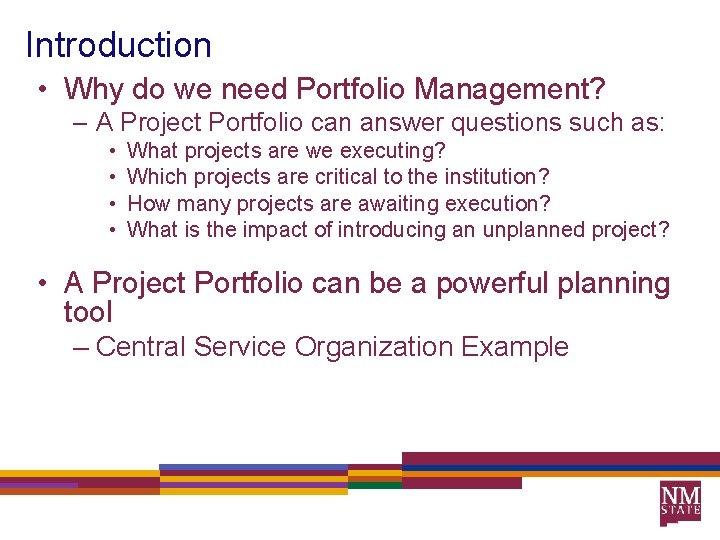 Introduction

• Why do we need Portfolio Management?
– A Project Portfolio can answer questions such as:
• What projects are we executing?
• Which projects are critical to the institution?
• How many projects are awaiting execution?
• What is the impact of introducing an unplanned project?

• A Project Portfolio can be a powerful planning tool
– Central Service Organization Example

NM STATE